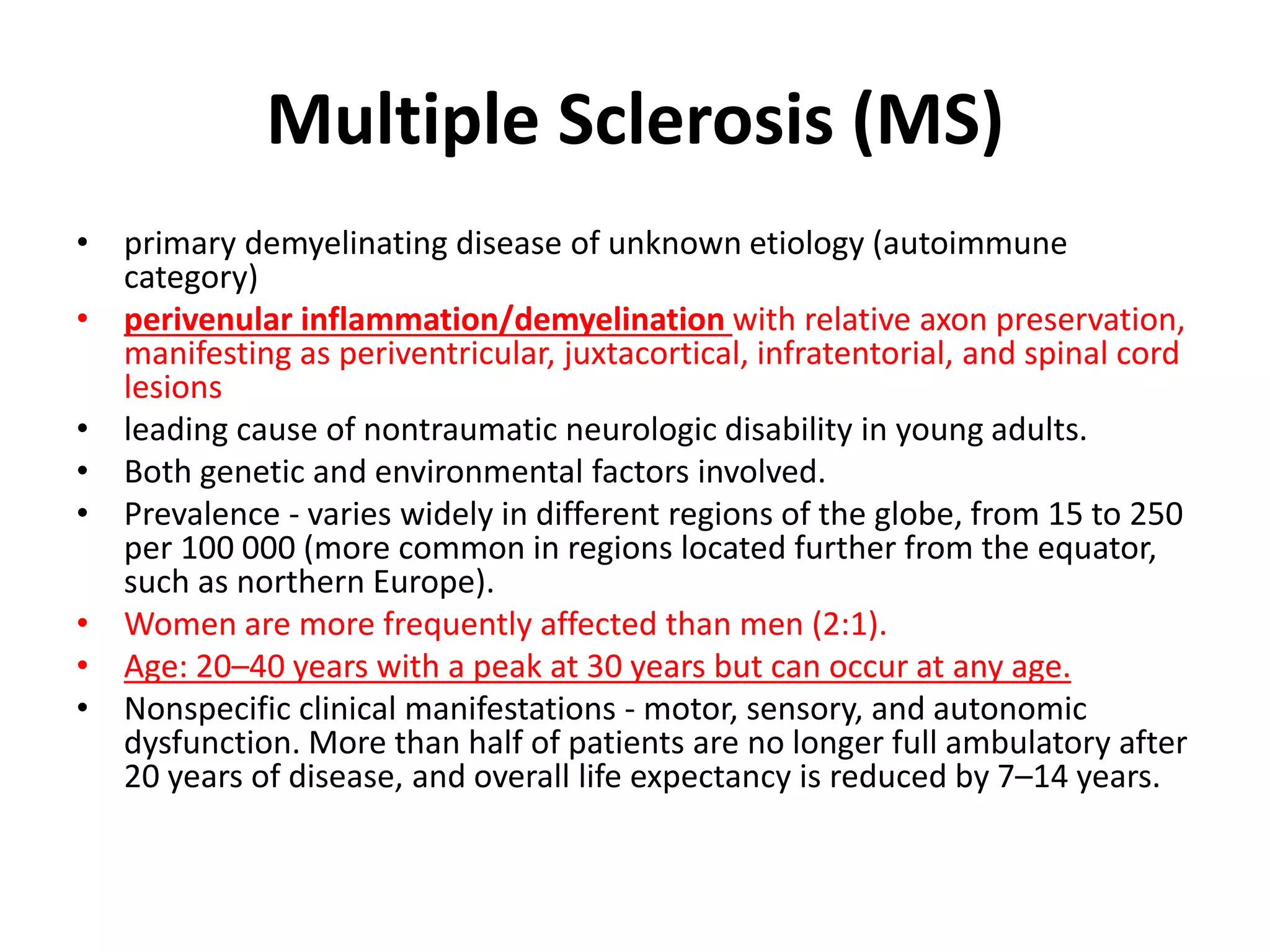 Multiple Sclerosis (MS)

• primary demyelinating disease of unknown etiology (autoimmune category)
• perivenular inflammation/demyelination with relative axon preservation, manifesting as periventricular, juxtacortical, infratentorial, and spinal cord lesions
• leading cause of nontraumatic neurologic disability in young adults.
• Both genetic and environmental factors involved.
• Prevalence - varies widely in different regions of the globe, from 15 to 250 per 100 000 (more common in regions located further from the equator, such as northern Europe).
• Women are more frequently affected than men (2:1).
• Age: 20–40 years with a peak at 30 years but can occur at any age.
• Nonspecific clinical manifestations - motor, sensory, and autonomic dysfunction. More than half of patients are no longer full ambulatory after 20 years of disease, and overall life expectancy is reduced by 7–14 years.